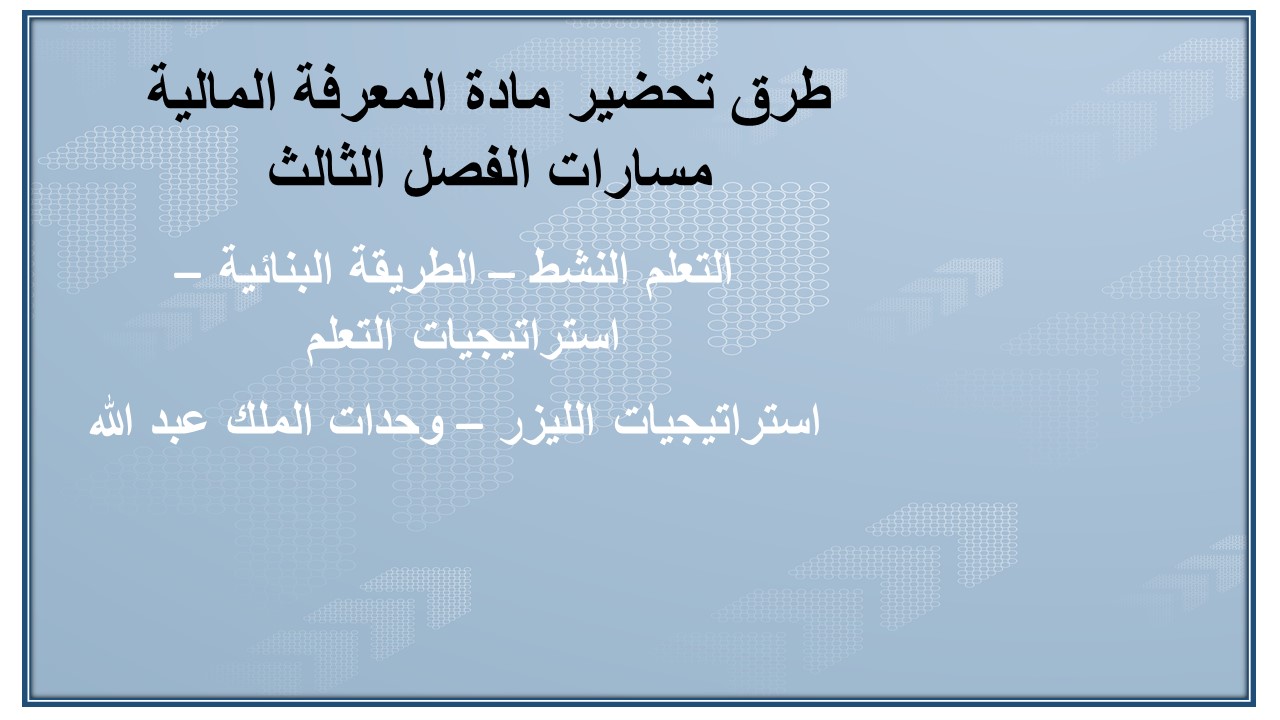 طرق تحضير مادة المعرفة المالية
مسارات الفصل الثالث

التعلم النشط – الطريقة البنائية – استراتيجيات التعلم

استراتيجيات الليزر – وحدات الملك عبد الله